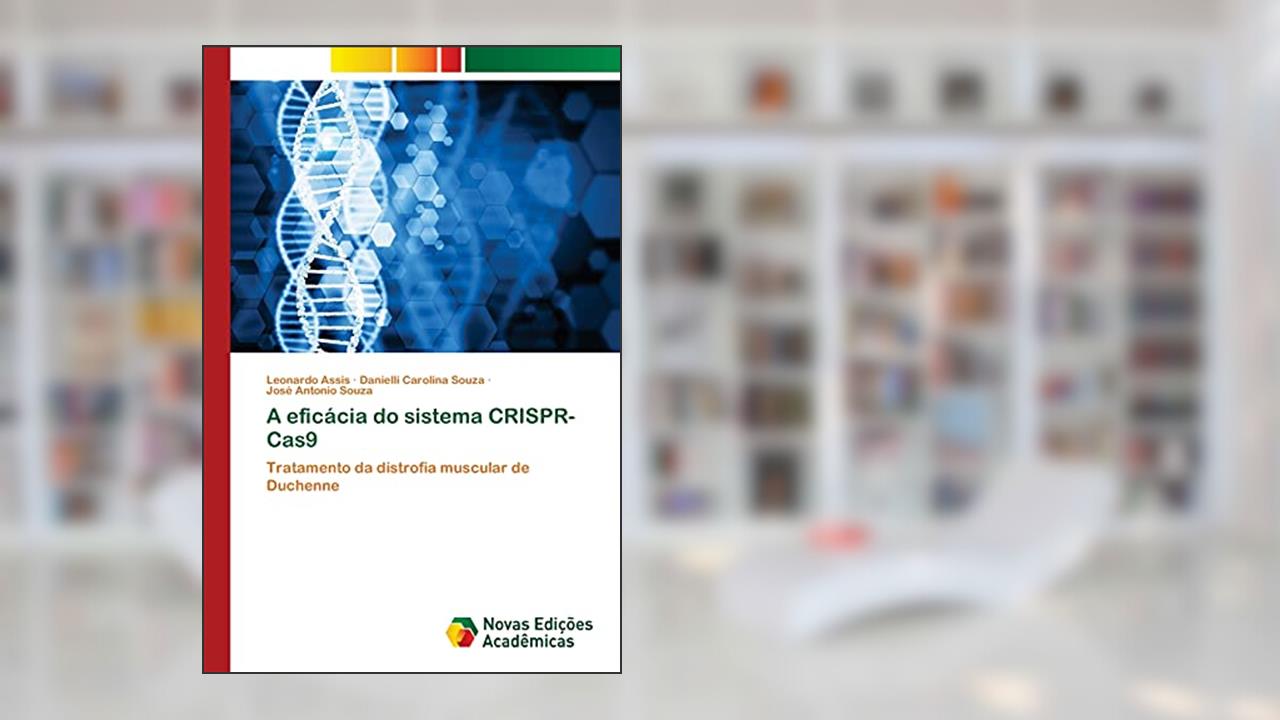 Leonardo Assis · Danielli Carolina Souza · José Antonio Souza

A eficácia do sistema CRISPR-Cas9

Tratamento da distrofia muscular de Duchenne

Novas Edições Acadêmicas